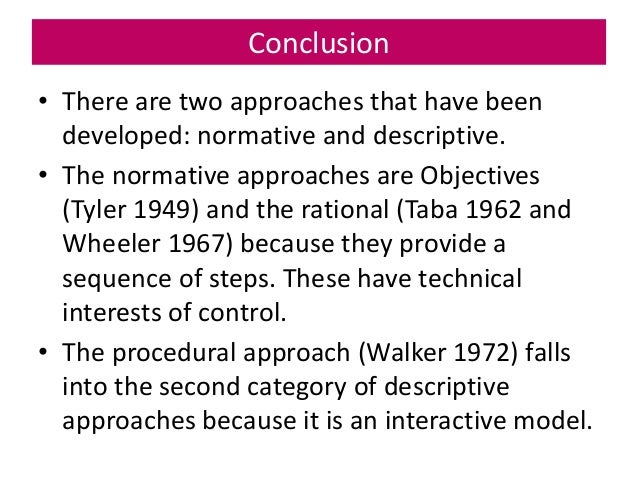 Conclusion

• There are two approaches that have been developed: normative and descriptive.
• The normative approaches are Objectives (Tyler 1949) and the rational (Taba 1962 and Wheeler 1967) because they provide a sequence of steps. These have technical interests of control.
• The procedural approach (Walker 1972) falls into the second category of descriptive approaches because it is an interactive model.